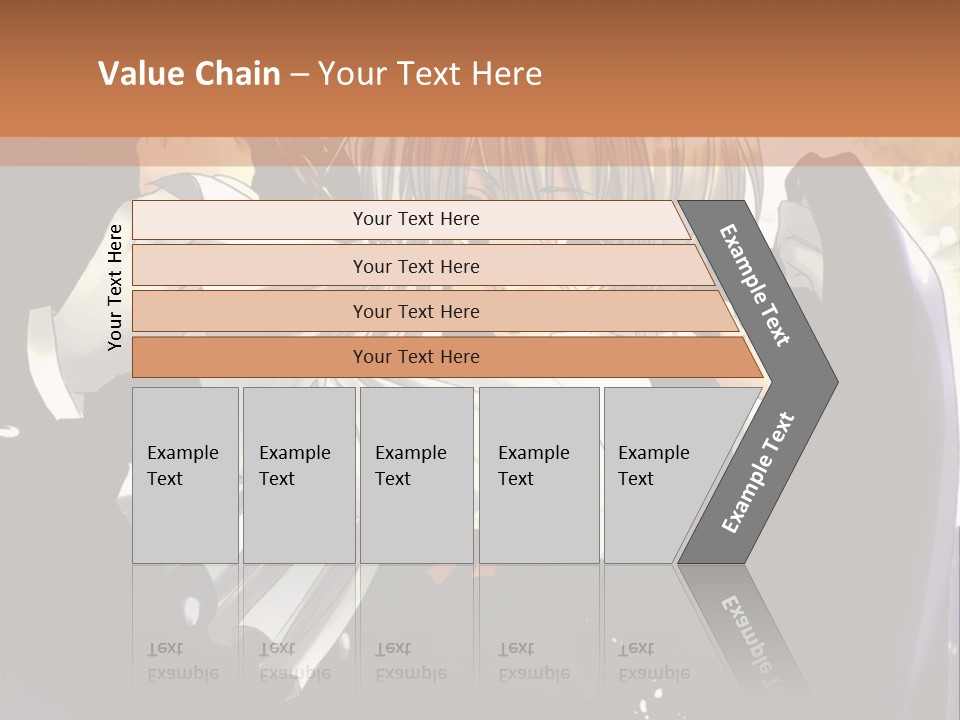 Value Chain – Your Text Here

Your Text Here

Your Text Here

Your Text Here

Your Text Here

Your Text Here

Example Text

Example Text

Example Text

Example Text

Example Text

Example Text

Example Text